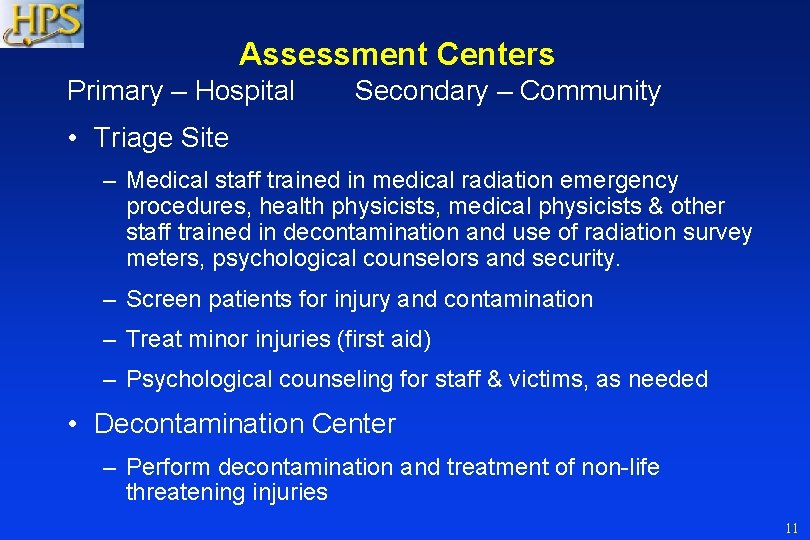 HPS

Assessment Centers

Primary – Hospital Secondary – Community

• Triage Site

– Medical staff trained in medical radiation emergency procedures, health physicists, medical physicists & other staff trained in decontamination and use of radiation survey meters, psychological counselors and security.

– Screen patients for injury and contamination

– Treat minor injuries (first aid)

– Psychological counseling for staff & victims, as needed

• Decontamination Center

– Perform decontamination and treatment of non-life threatening injuries

11